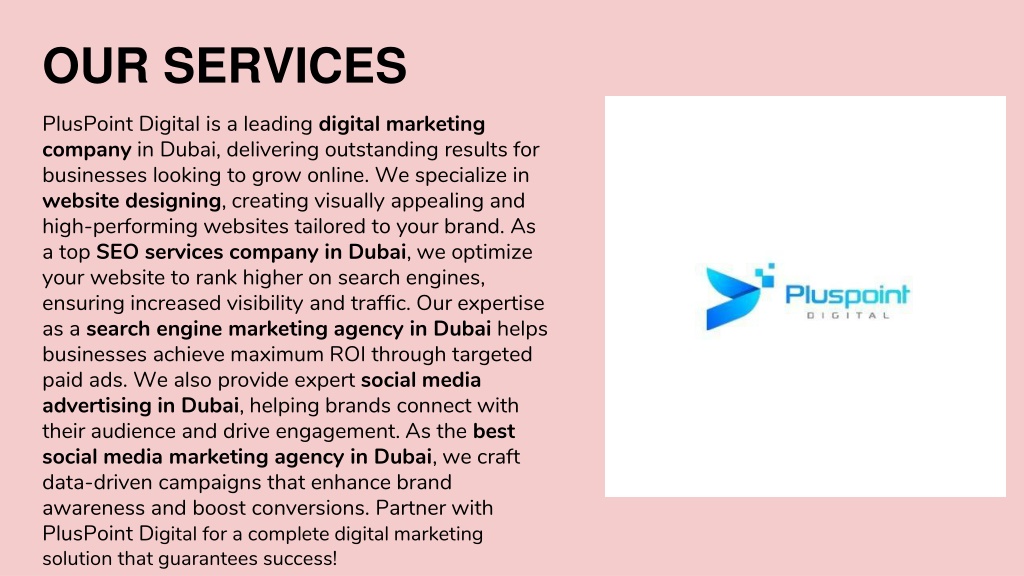 OUR SERVICES

PlusPoint Digital is a leading digital marketing company in Dubai, delivering outstanding results for businesses looking to grow online. We specialize in website designing, creating visually appealing and high-performing websites tailored to your brand. As a top SEO services company in Dubai, we optimize your website to rank higher on search engines, ensuring increased visibility and traffic. Our expertise as a search engine marketing agency in Dubai helps businesses achieve maximum ROI through targeted paid ads. We also provide expert social media advertising in Dubai, helping brands connect with their audience and drive engagement. As the best social media marketing agency in Dubai, we craft data-driven campaigns that enhance brand awareness and boost conversions. Partner with PlusPoint Digital for a complete digital marketing solution that guarantees success!

Pluspoint
DIGITAL